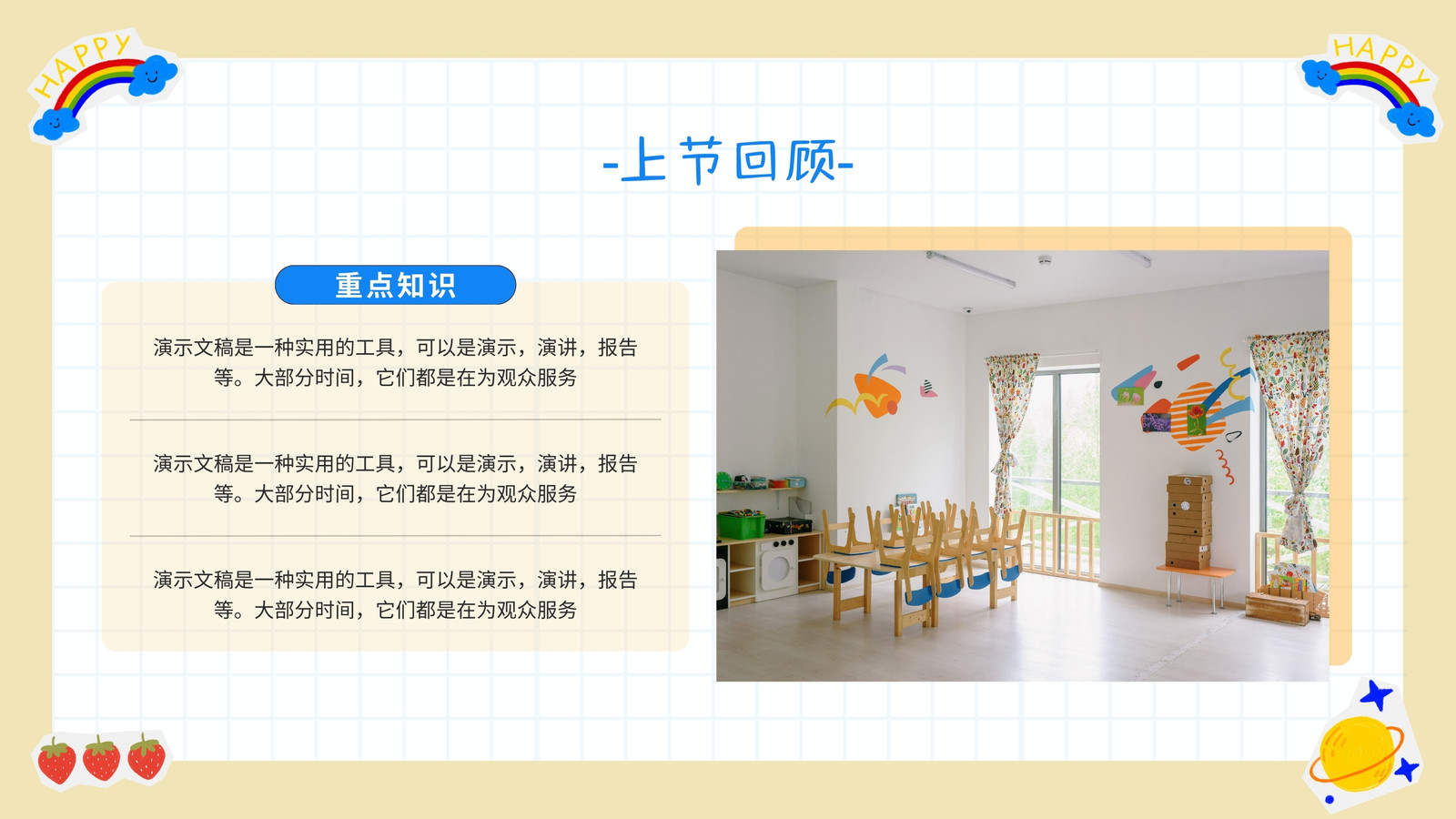 HAPPY

HAPPY

-上节回顾-

重点知识

演示文稿是一种实用的工具，可以是演示，演讲，报告等。大部分时间，它们都是在为观众服务

演示文稿是一种实用的工具，可以是演示，演讲，报告等。大部分时间，它们都是在为观众服务

演示文稿是一种实用的工具，可以是演示，演讲，报告等。大部分时间，它们都是在为观众服务